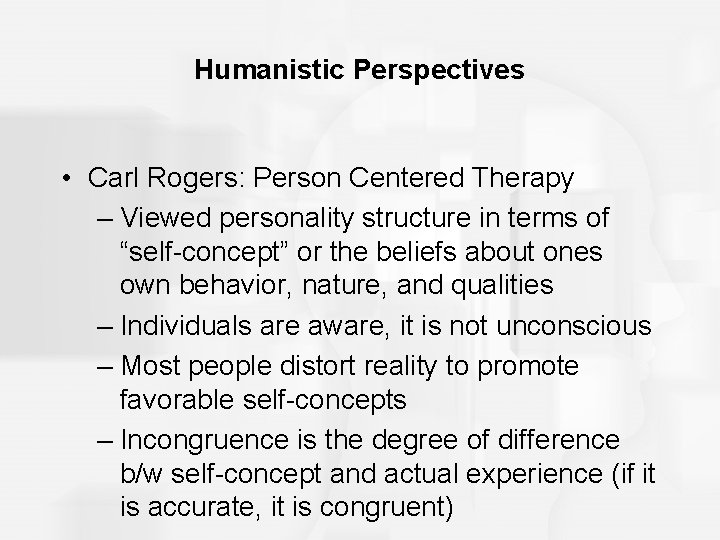 Humanistic Perspectives

• Carl Rogers: Person Centered Therapy
– Viewed personality structure in terms of “self-concept” or the beliefs about ones own behavior, nature, and qualities
– Individuals are aware, it is not unconscious
– Most people distort reality to promote favorable self-concepts
– Incongruence is the degree of difference b/w self-concept and actual experience (if it is accurate, it is congruent)